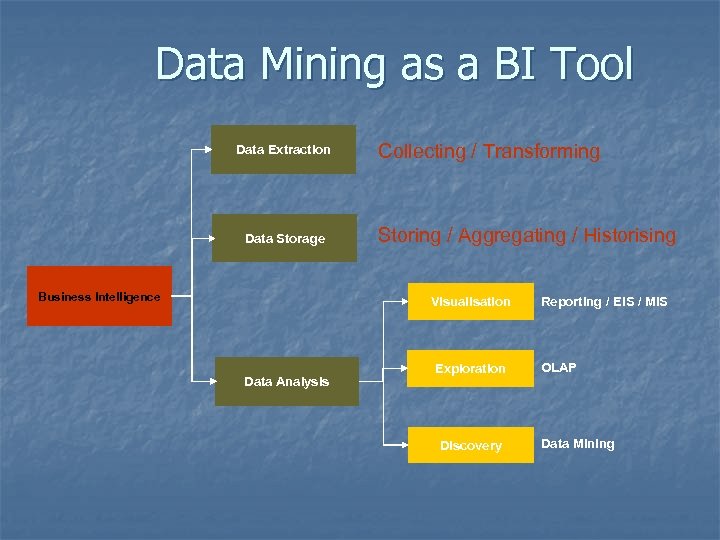 Data Mining as a BI Tool

Business Intelligence

Data Extraction

Collecting / Transforming

Data Storage

Storing / Aggregating / Historising

Data Analysis

Visualisation

Reporting / EIS / MIS

Exploration

OLAP

Discovery

Data Mining